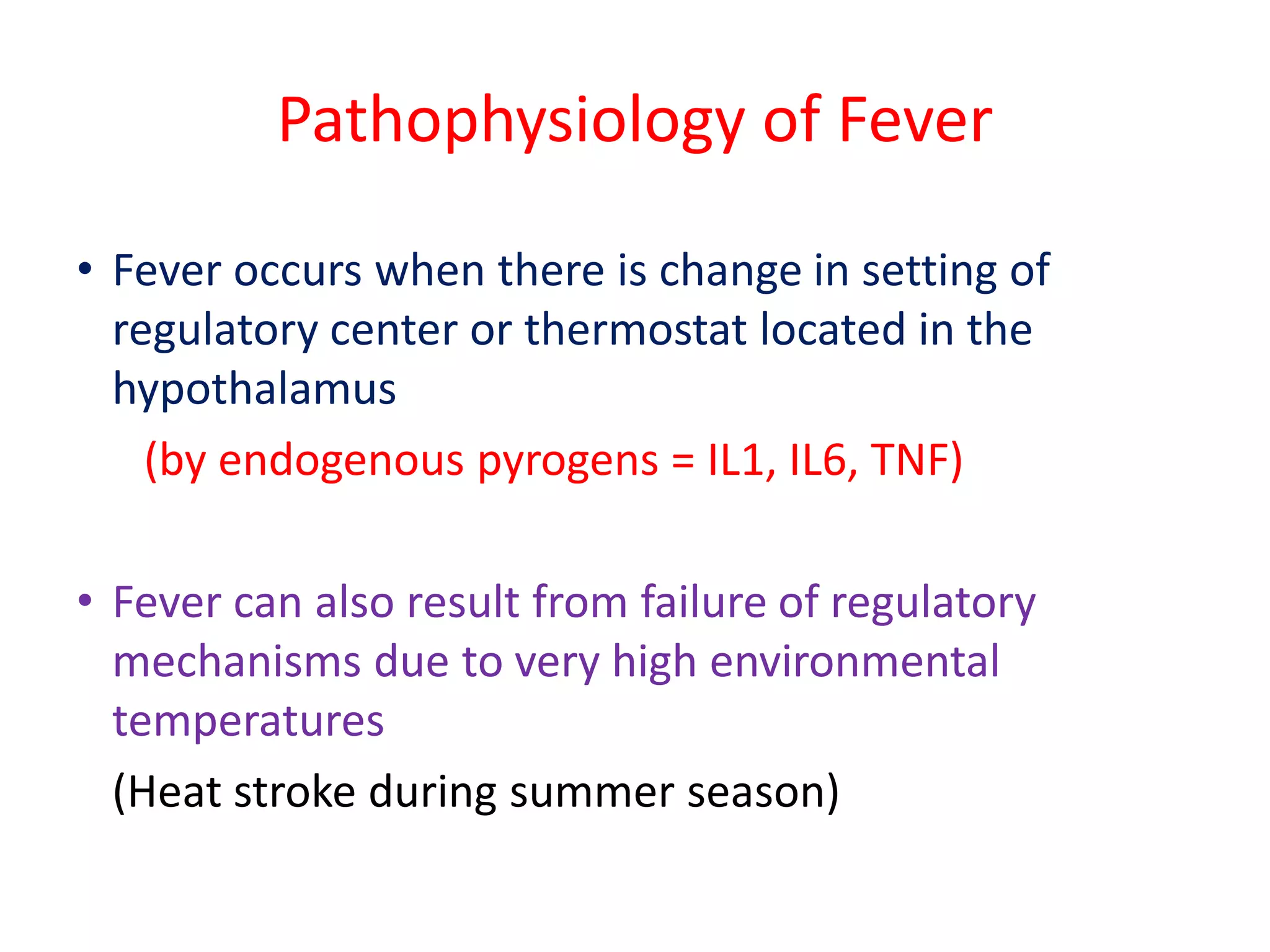 Pathophysiology of Fever

• Fever occurs when there is change in setting of regulatory center or thermostat located in the hypothalamus

(by endogenous pyrogens = IL1, IL6, TNF)

• Fever can also result from failure of regulatory mechanisms due to very high environmental temperatures

(Heat stroke during summer season)